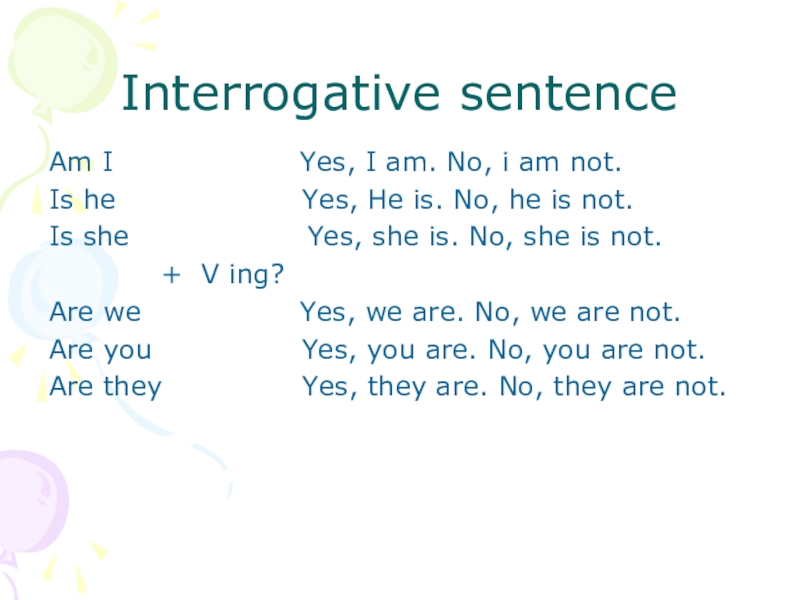 Interrogative sentence

Am I Yes, I am. No, i am not.
Is he Yes, He is. No, he is not.
Is she Yes, she is. No, she is not.
+ V ing?
Are we Yes, we are. No, we are not.
Are you Yes, you are. No, you are not.
Are they Yes, they are. No, they are not.